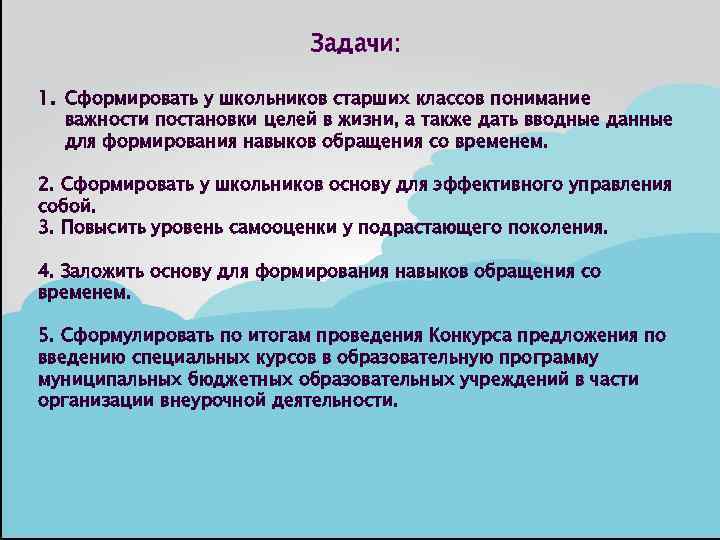 Задачи:

1. Сформировать у школьников старших классов понимание важности постановки целей в жизни, а также дать вводные данные для формирования навыков обращения со временем.

2. Сформировать у школьников основу для эффективного управления собой.
3. Повысить уровень самооценки у подрастающего поколения.

4. Заложить основу для формирования навыков обращения со временем.

5. Сформулировать по итогам проведения Конкурса предложения по введению специальных курсов в образовательную программу муниципальных бюджетных образовательных учреждений в части организации внеурочной деятельности.